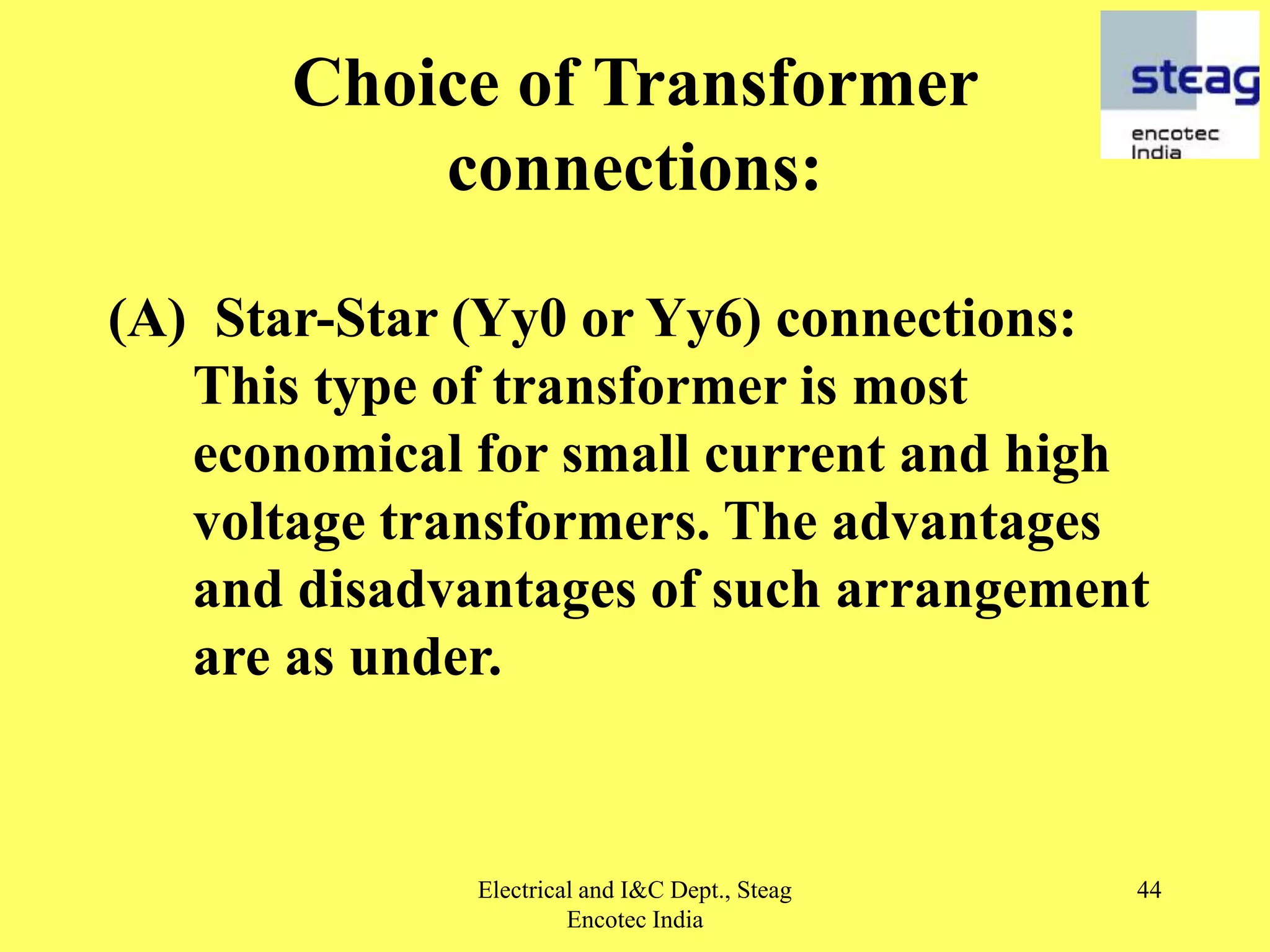 Choice of Transformer connections:

steag
encotec
India

(A) Star-Star (Yy0 or Yy6) connections: This type of transformer is most economical for small current and high voltage transformers. The advantages and disadvantages of such arrangement are as under.

Electrical and I&C Dept., Steag Encotec India

44